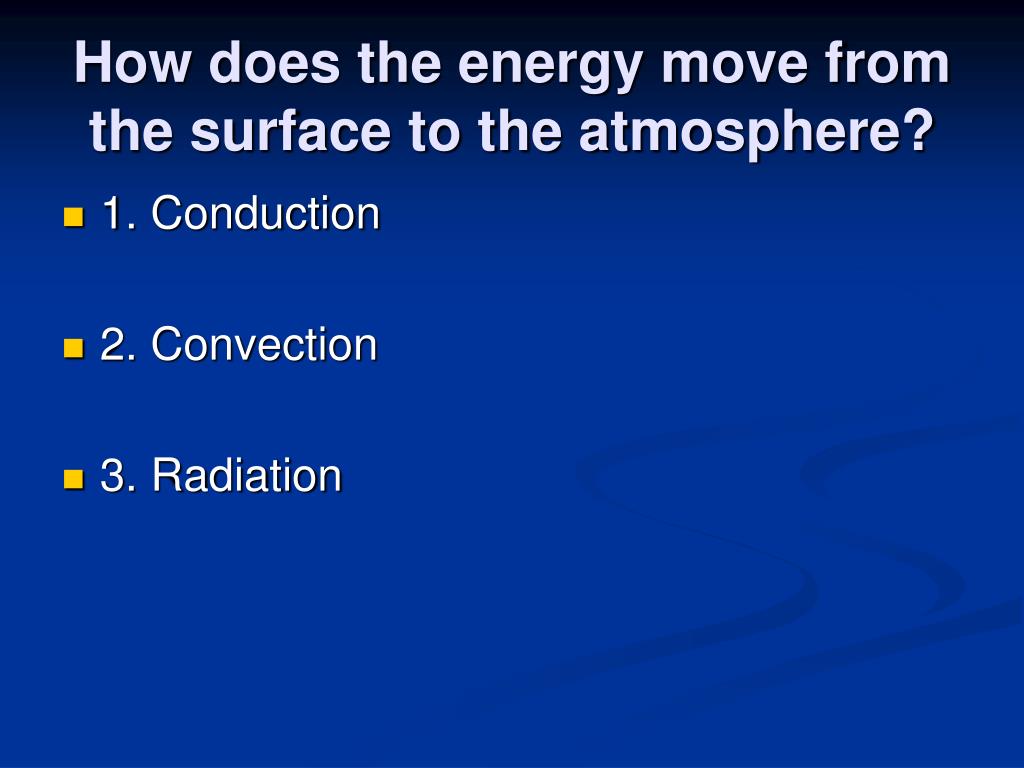 How does the energy move from the surface to the atmosphere?

1. Conduction

2. Convection

3. Radiation